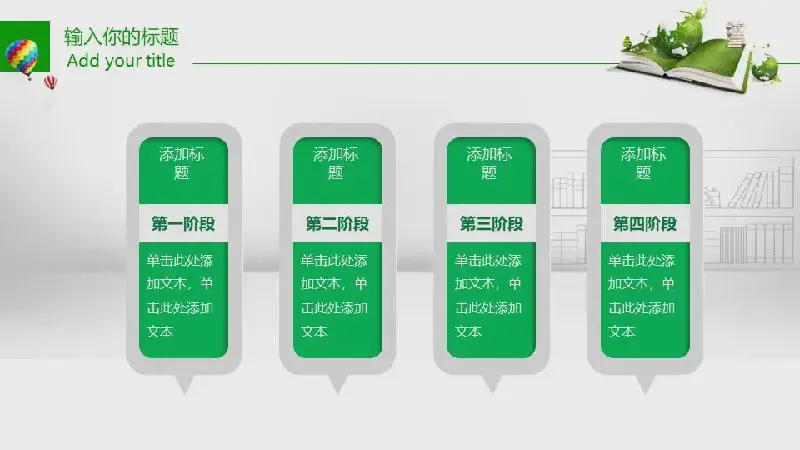 输入你的标题
Add your title

添加标题

第一阶段

单击此处添加文本，单击此处添加文本

添加标题

第二阶段

单击此处添加文本，单击此处添加文本

添加标题

第三阶段

单击此处添加文本，单击此处添加文本

添加标题

第四阶段

单击此处添加文本，单击此处添加文本